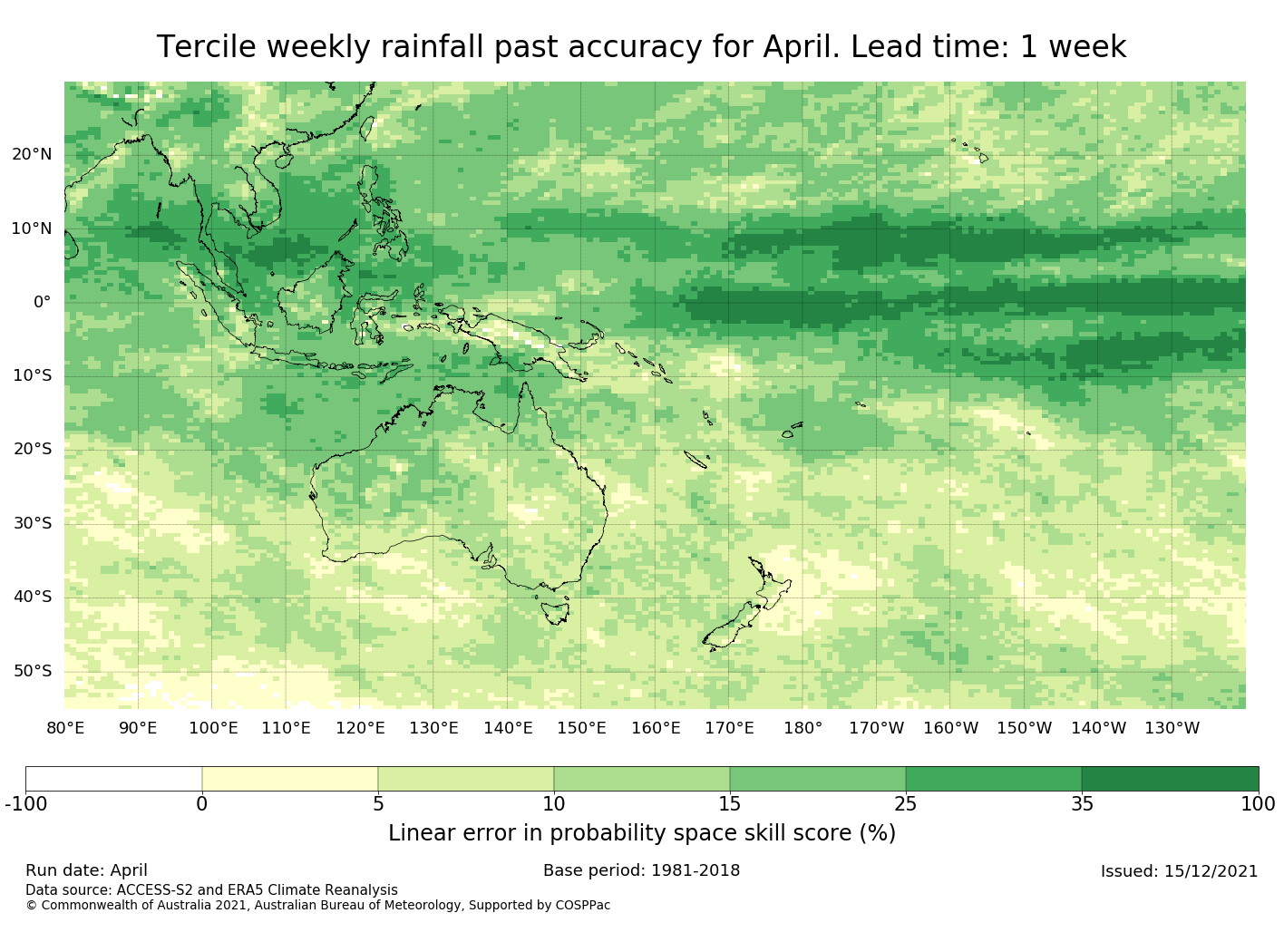 Tercile weekly rainfall past accuracy for April. Lead time: 1 week

20°N
10°N
0°
10°S
20°S
30°S
40°S
50°S

80°E 90°E 100°E 110°E 120°E 130°E 140°E 150°E 160°E 170°E 180° 170°W 160°W 150°W 140°W 130°W

-100 0 5 10 15 25 35 100

Linear error in probability space skill score (%)

Run date: April
Base period: 1981-2018
Issued: 15/12/2021
Data source: ACCESS-S2 and ERA5 Climate Reanalysis
© Commonwealth of Australia 2021, Australian Bureau of Meteorology, Supported by COSPPac